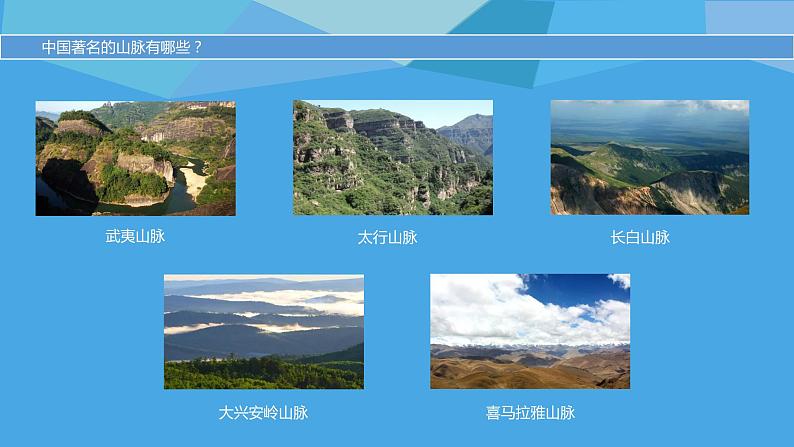 中国著名的山脉有哪些？

武夷山脉

太行山脉

长白山脉

大兴安岭山脉

喜马拉雅山脉